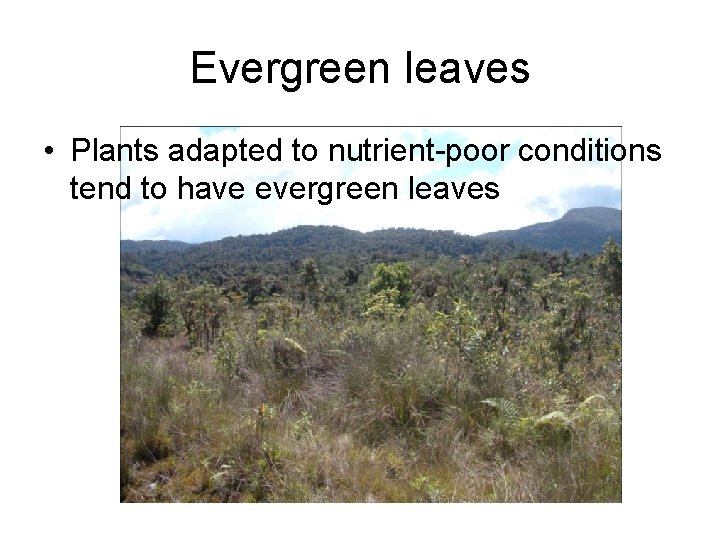 Evergreen leaves

• Plants adapted to nutrient-poor conditions tend to have evergreen leaves